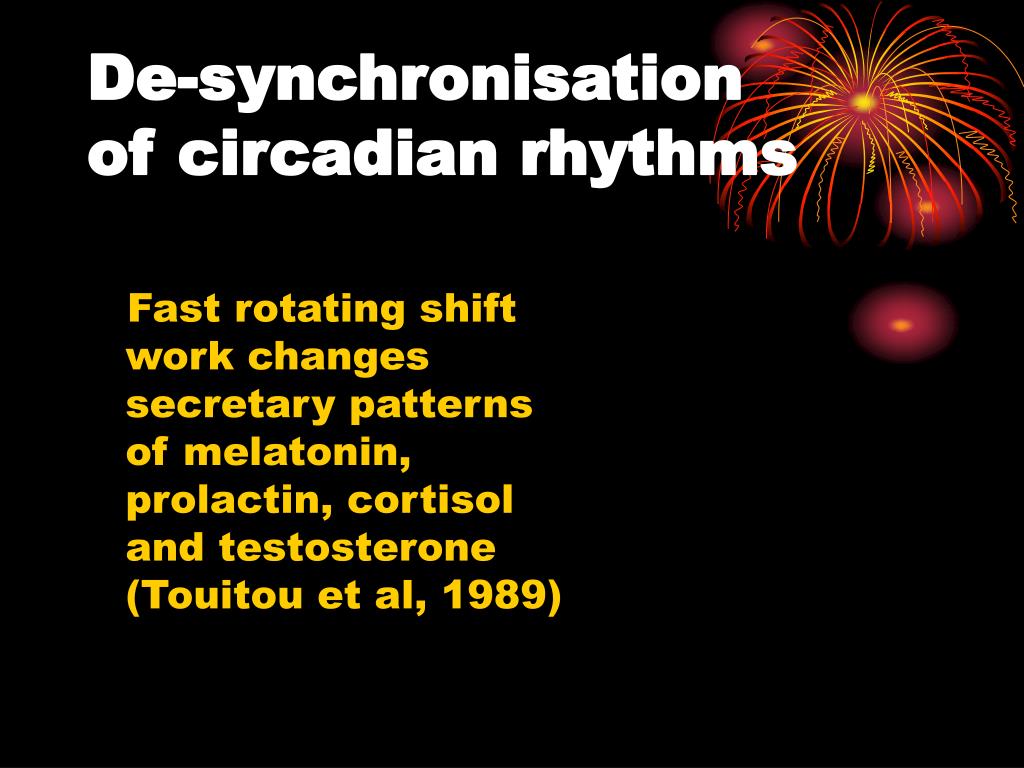 De-synchronisation of circadian rhythms

Fast rotating shift work changes secretary patterns of melatonin, prolactin, cortisol and testosterone (Touitou et al, 1989)